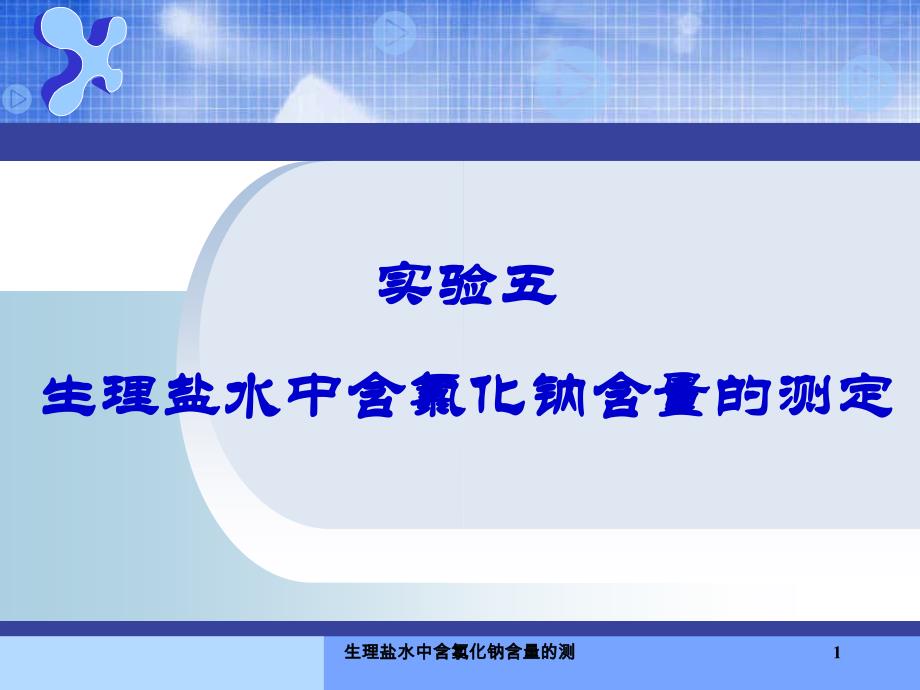 实验五

生理盐水中含氯化钠含量的测定

生理盐水中含氯化钠含量的测

1